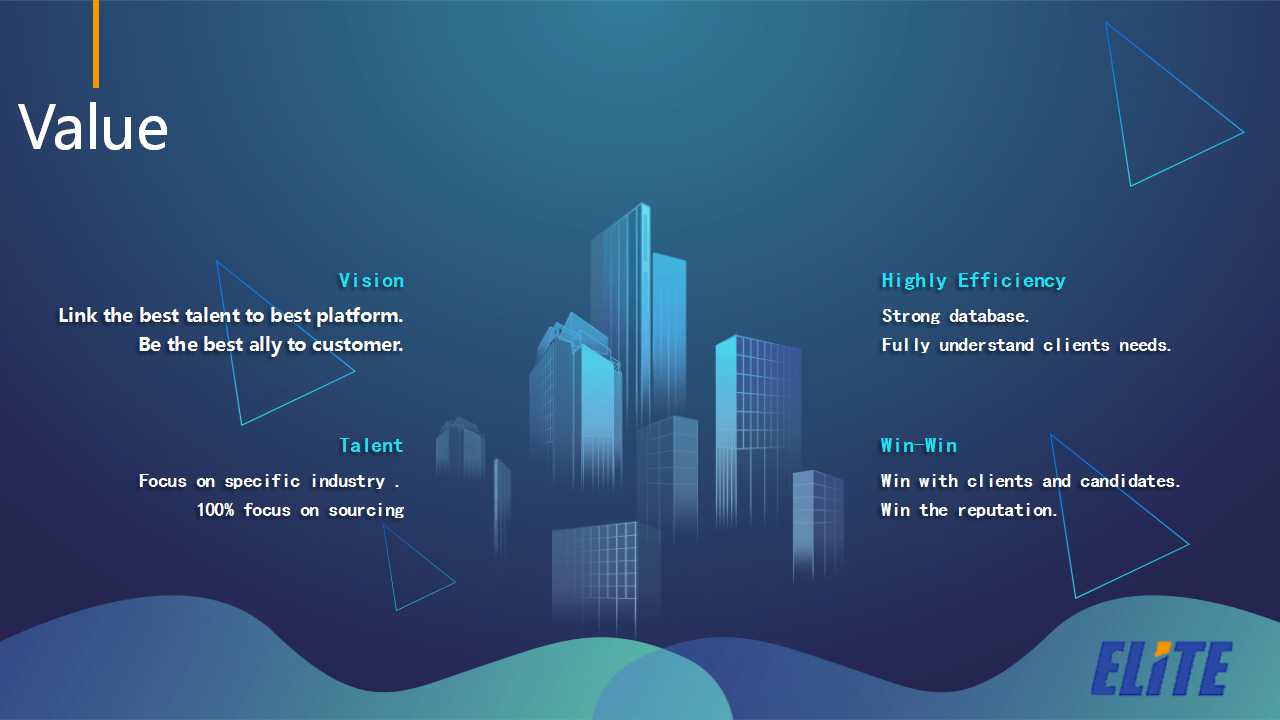 Value

Vision

Link the best talent to best platform.
Be the best ally to customer.

Talent

Focus on specific industry .
100% focus on sourcing

Highly Efficiency

Strong database.
Fully understand clients needs.

Win-Win

Win with clients and candidates.
Win the reputation.

ELITE